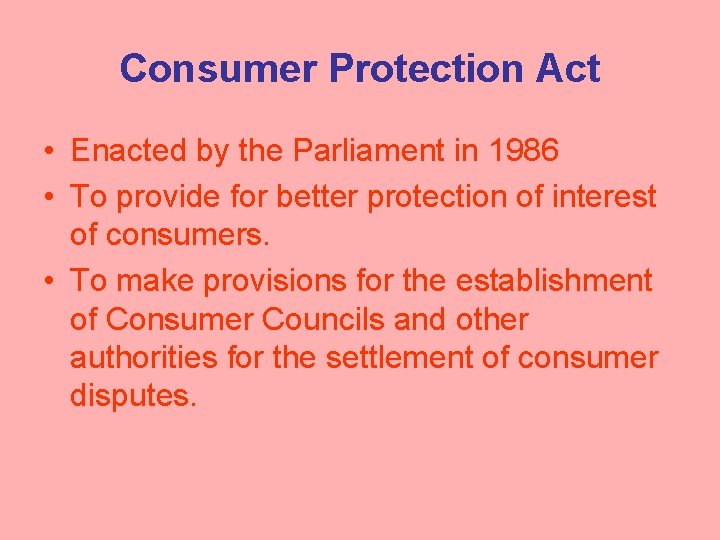 Consumer Protection Act

• Enacted by the Parliament in 1986
• To provide for better protection of interest of consumers.
• To make provisions for the establishment of Consumer Councils and other authorities for the settlement of consumer disputes.